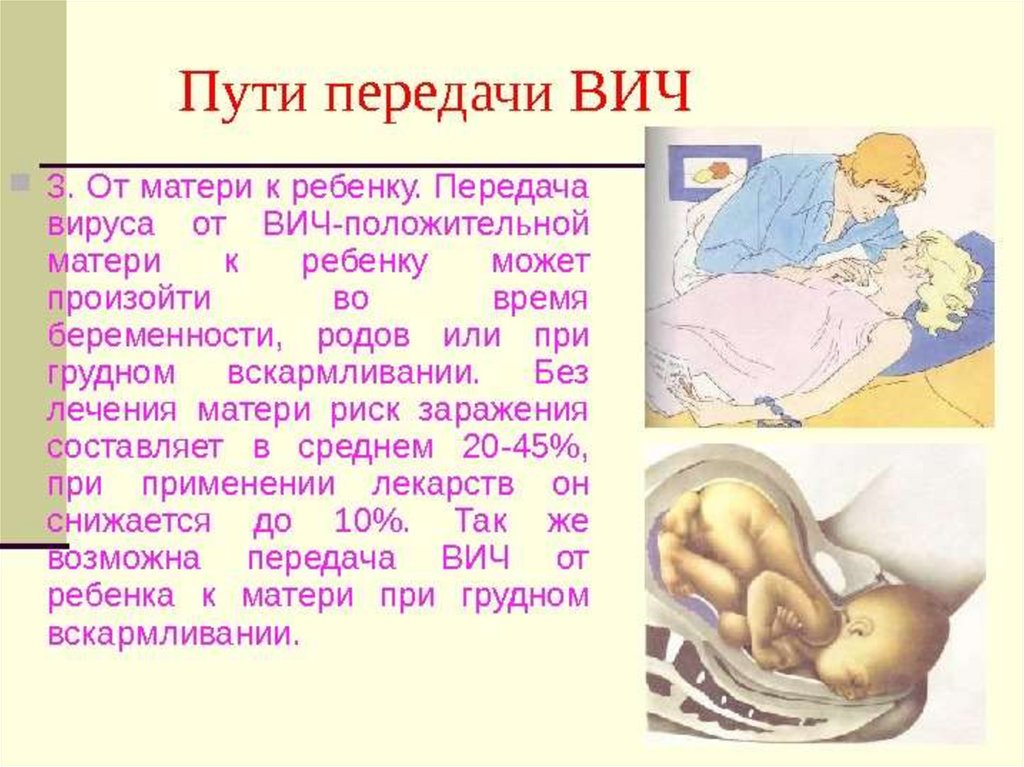 Пути передачи ВИЧ

3. От матери к ребенку. Передача вируса от ВИЧ-положительной матери к ребенку может произойти во время беременности, родов или при грудном вскармливании. Без лечения матери риск заражения составляет в среднем 20-45%, при применении лекарств он снижается до 10%. Так же возможна передача ВИЧ от ребенка к матери при грудном вскармливании.